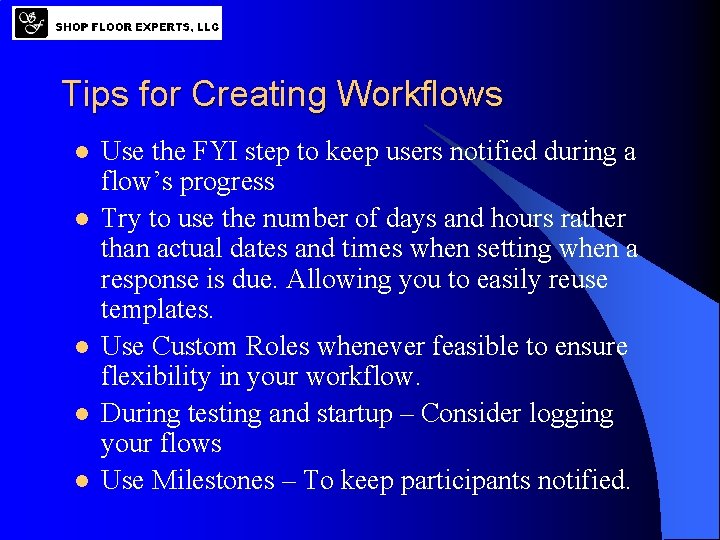 SF SHOP FLOOR EXPERTS, LLC

Tips for Creating Workflows

- Use the FYI step to keep users notified during a flow’s progress
- Try to use the number of days and hours rather than actual dates and times when setting when a response is due. Allowing you to easily reuse templates.
- Use Custom Roles whenever feasible to ensure flexibility in your workflow.
- During testing and startup – Consider logging your flows
- Use Milestones – To keep participants notified.